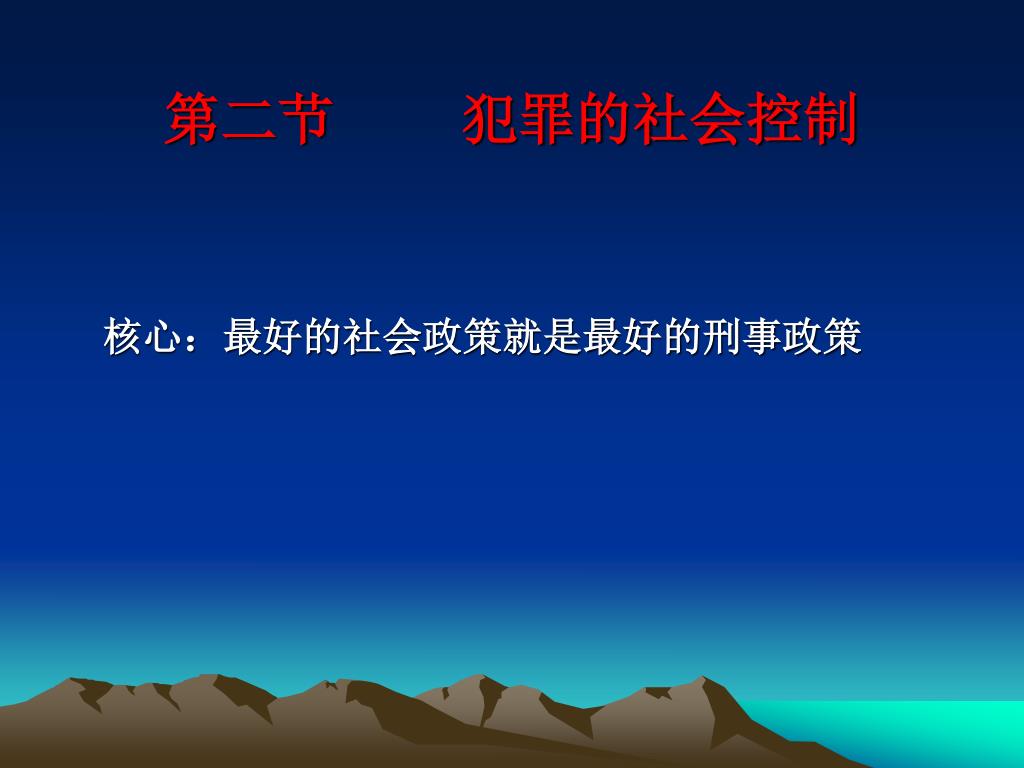 第二节　　犯罪的社会控制

核心：最好的社会政策就是最好的刑事政策